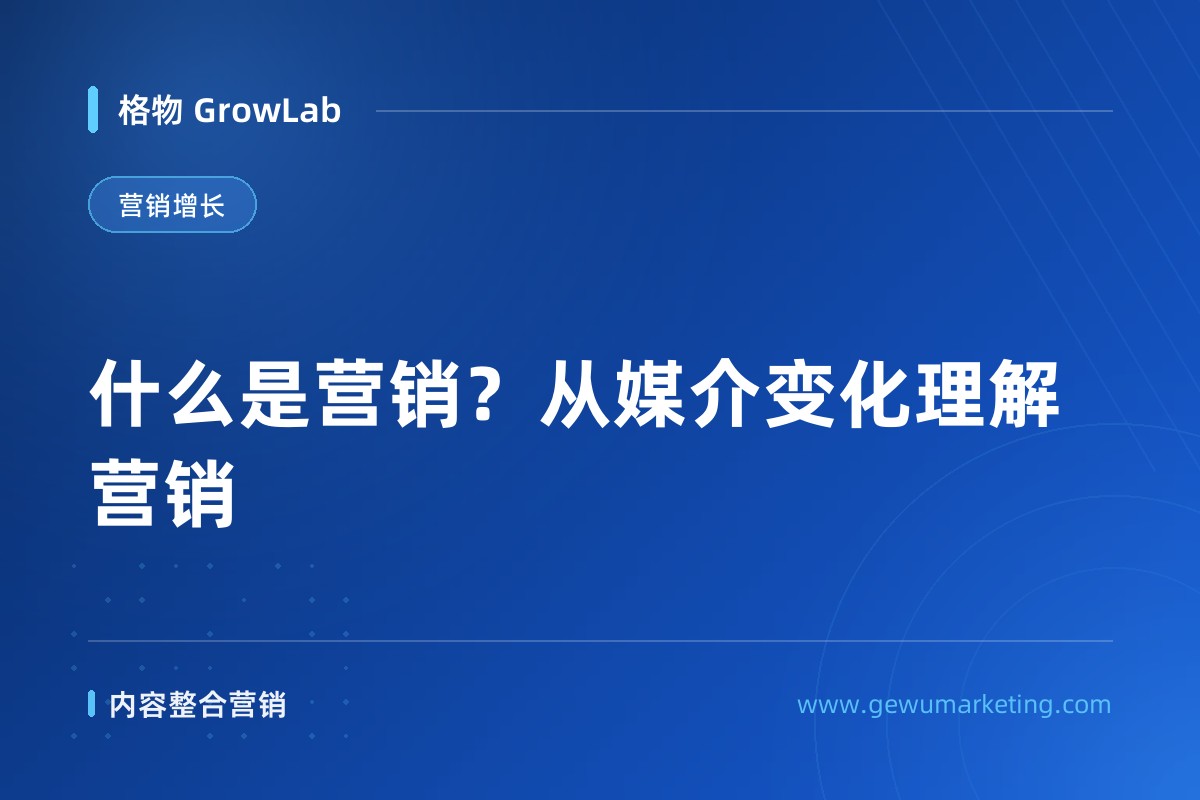 格物 GrowLab

营销增长

什么是营销？从媒介变化理解营销

内容整合营销

www.gewumarketing.com